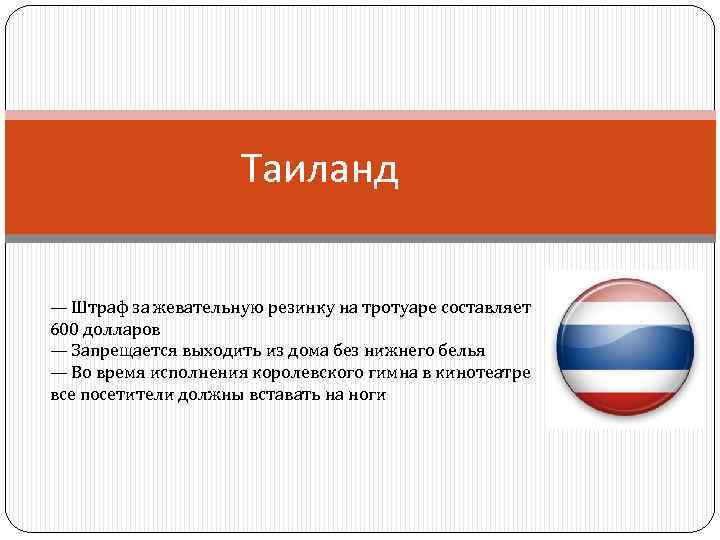 Таиланд

— Штраф за жевательную резинку на тротуаре составляет 600 долларов
— Запрещается выходить из дома без нижнего белья
— Во время исполнения королевского гимна в кинотеатре все посетители должны вставать на ноги